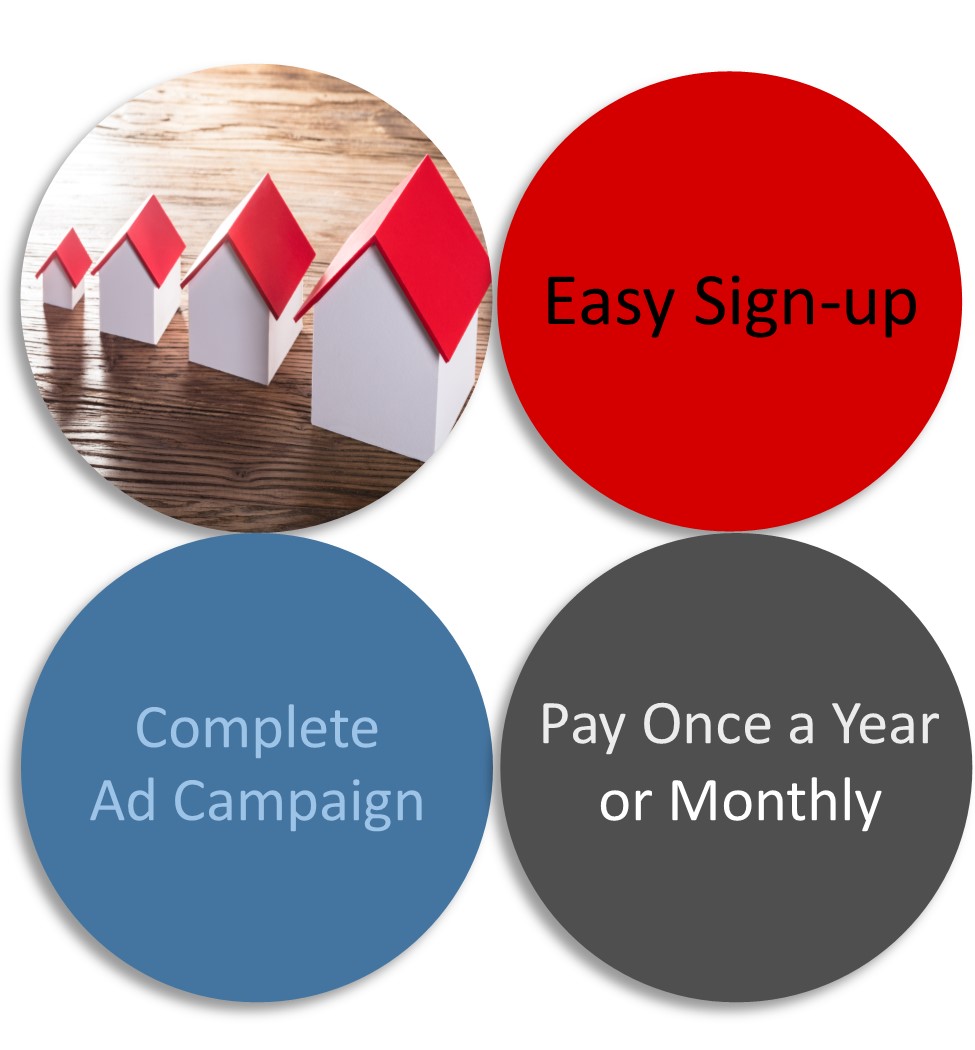 Easy Sign-up

Complete Ad Campaign

Pay Once a Year or Monthly